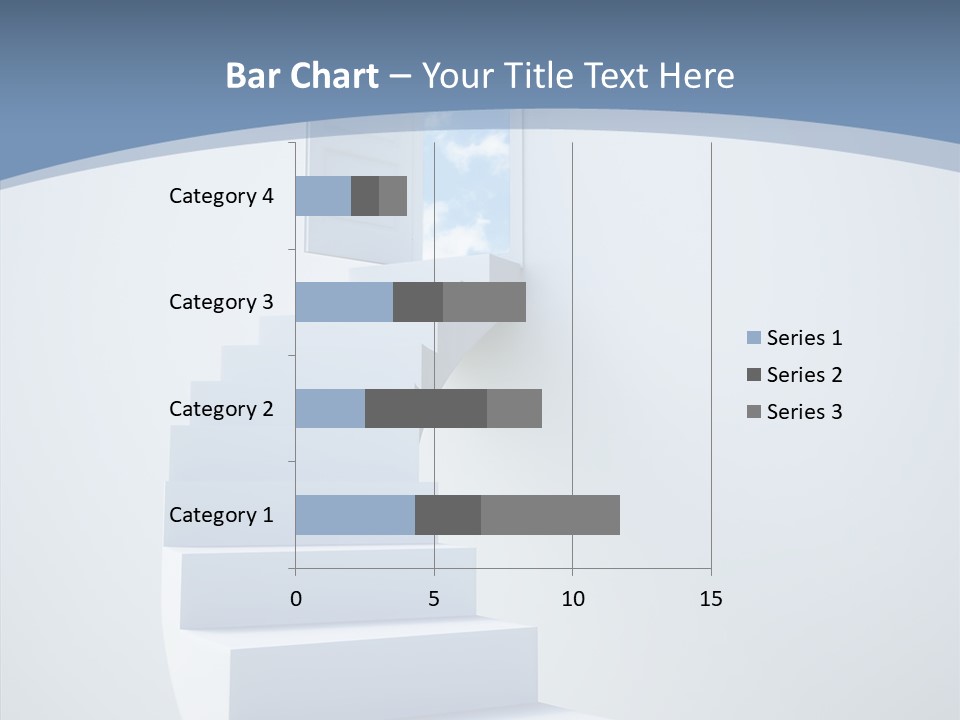 Bar Chart – Your Title Text Here

Category 4
Category 3
Category 2
Category 1

0 5 10 15

Series 1
Series 2
Series 3